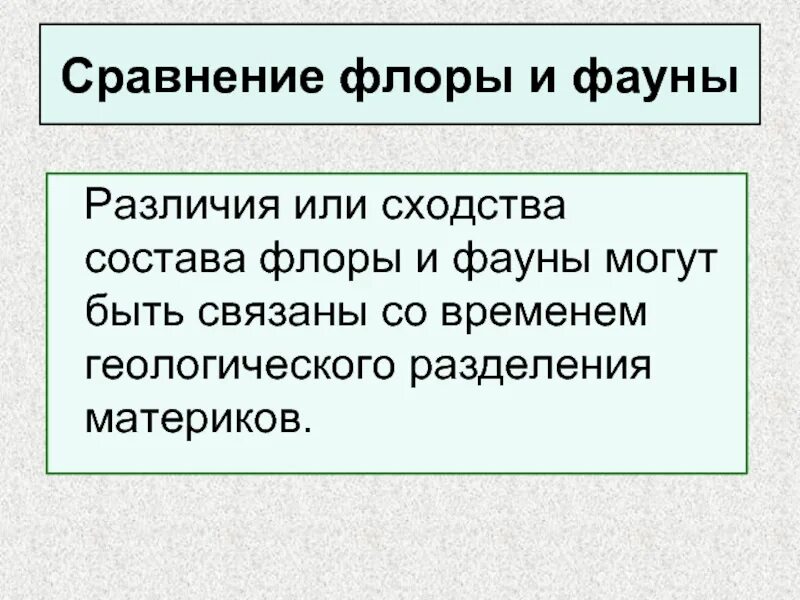 Сравнение флоры и фауны

Различия или сходства состава флоры и фауны могут быть связаны со временем геологического разделения материков.